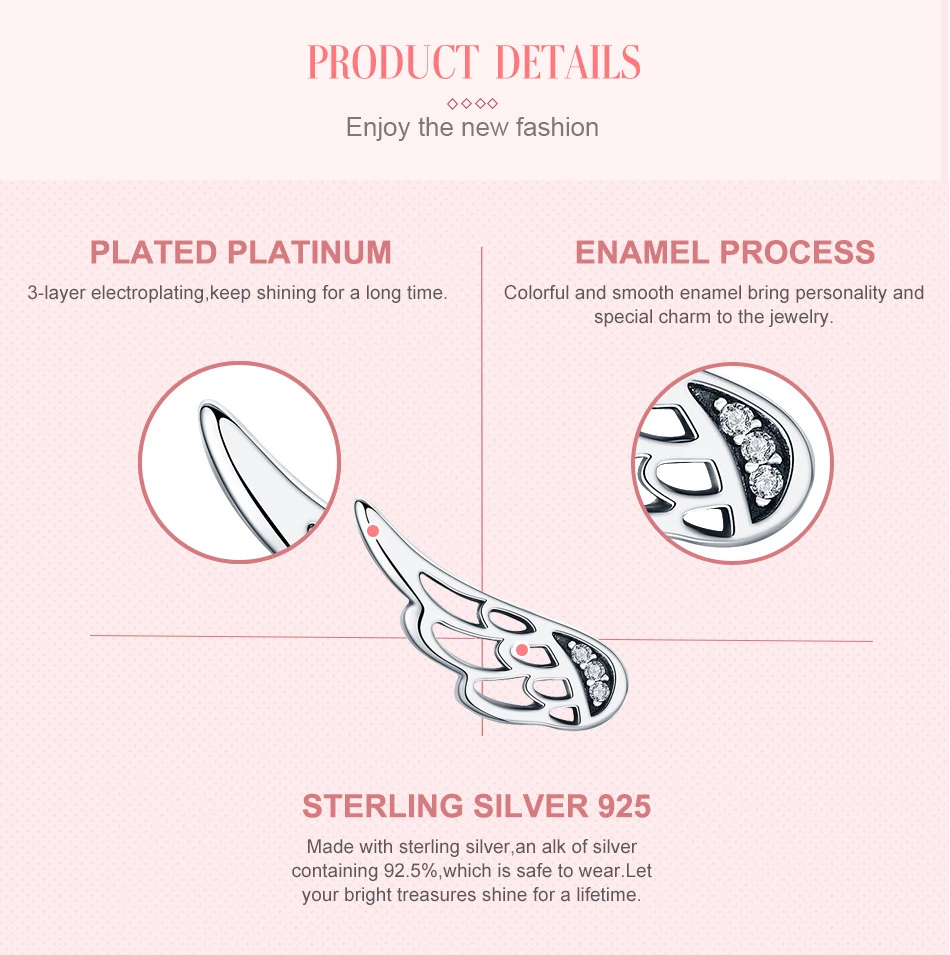 PRODUCT DETAILS

Enjoy the new fashion

PLATED PLATINUM

3-layer electroplating,keep shining for a long time.

ENAMEL PROCESS

Colorful and smooth enamel bring personality and special charm to the jewelry.

STERLING SILVER 925

Made with sterling silver,an alk of silver containing 92.5%,which is safe to wear.Let your bright treasures shine for a lifetime.